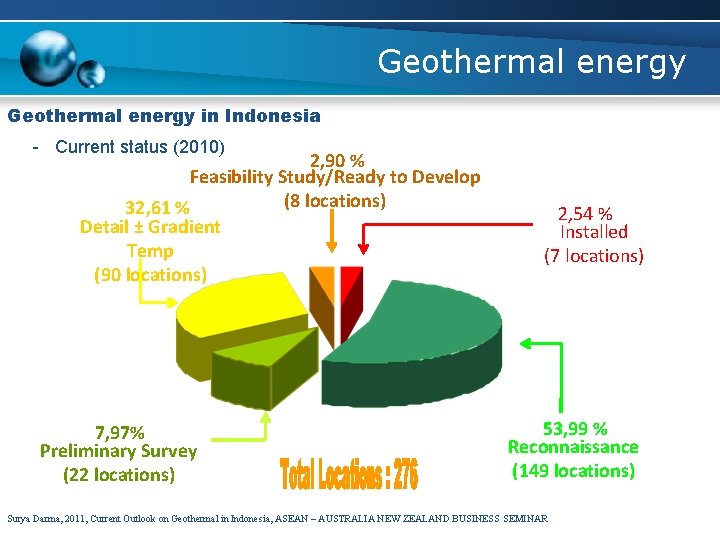 Geothermal energy

Geothermal energy in Indonesia

- Current status (2010)

2,90 %
Feasibility Study/Ready to Develop
(8 locations)

32,61 %
Detail ± Gradient Temp
(90 locations)

2,54 %
Installed
(7 locations)

7,97%
Preliminary Survey
(22 locations)

Total Locations : 276

53,99 %
Reconnaissance
(149 locations)

Surya Darma, 2011, Current Outlook on Geothermal in Indonesia, ASEAN – AUSTRALIA NEW ZEALAND BUSINESS SEMINAR